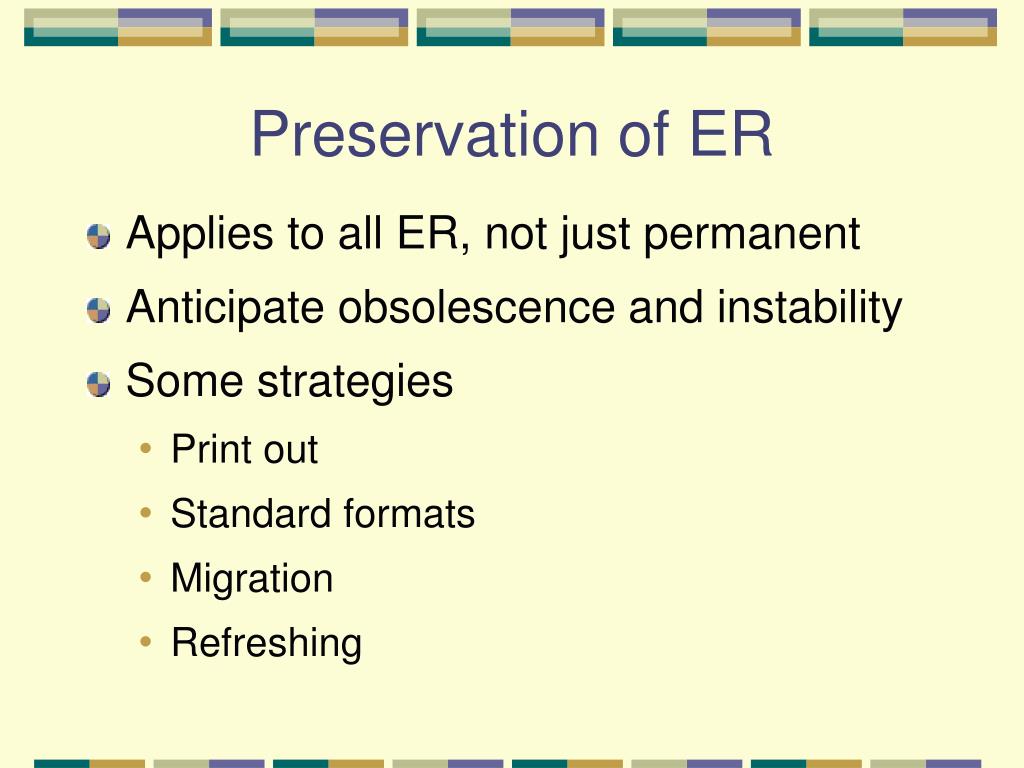 Preservation of ER

Applies to all ER, not just permanent

Anticipate obsolescence and instability

Some strategies

• Print out
• Standard formats
• Migration
• Refreshing